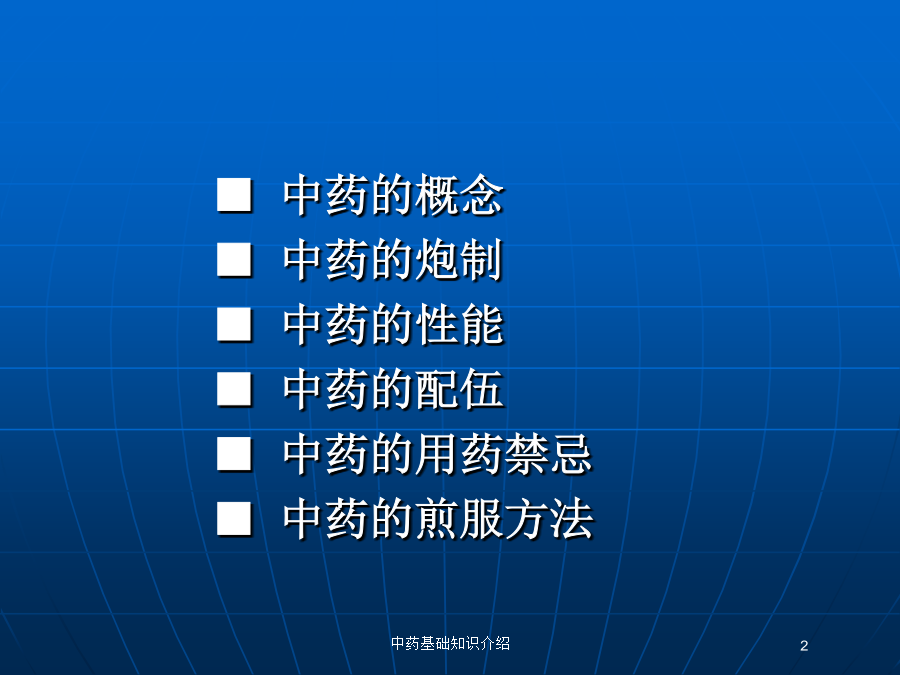 ■ 中药的概念
■ 中药的炮制
■ 中药的性能
■ 中药的配伍
■ 中药的用药禁忌
■ 中药的煎服方法

中药基础知识介绍

2